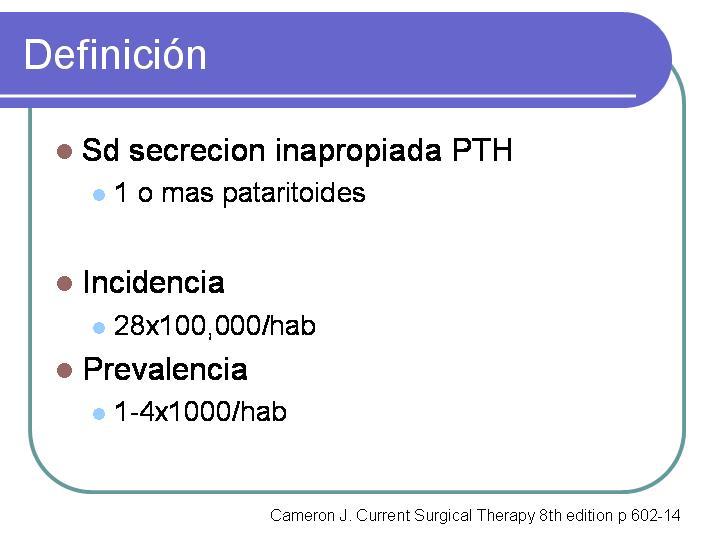 Definición

Sd secrecion inapropiada PTH

1 o mas pataritoides

Incidencia

28x100,000/hab

Prevalencia

1-4x1000/hab

Cameron J. Current Surgical Therapy 8th edition p 602-14